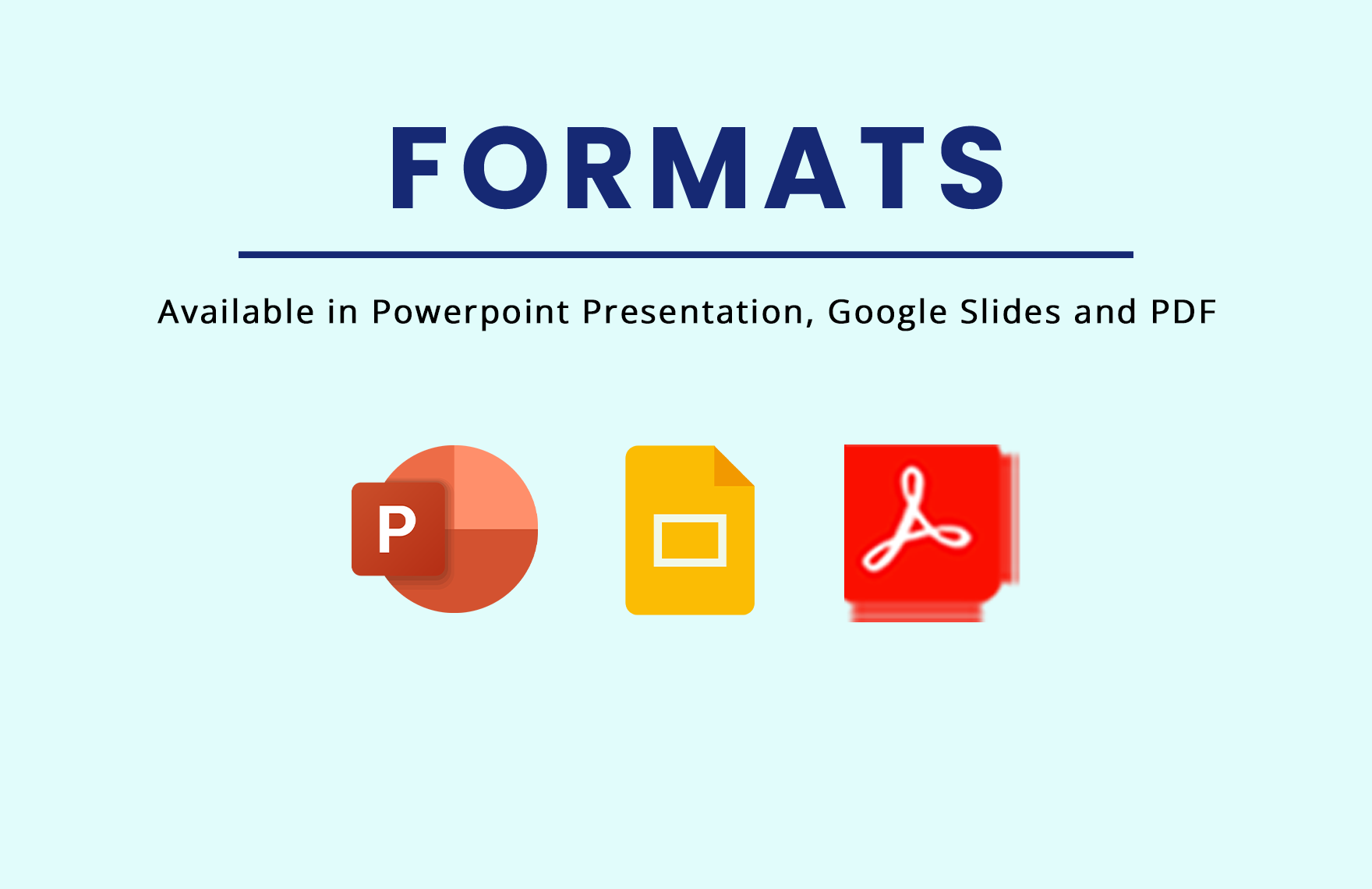 FORMATS

Available in Powerpoint Presentation, Google Slides and PDF

P